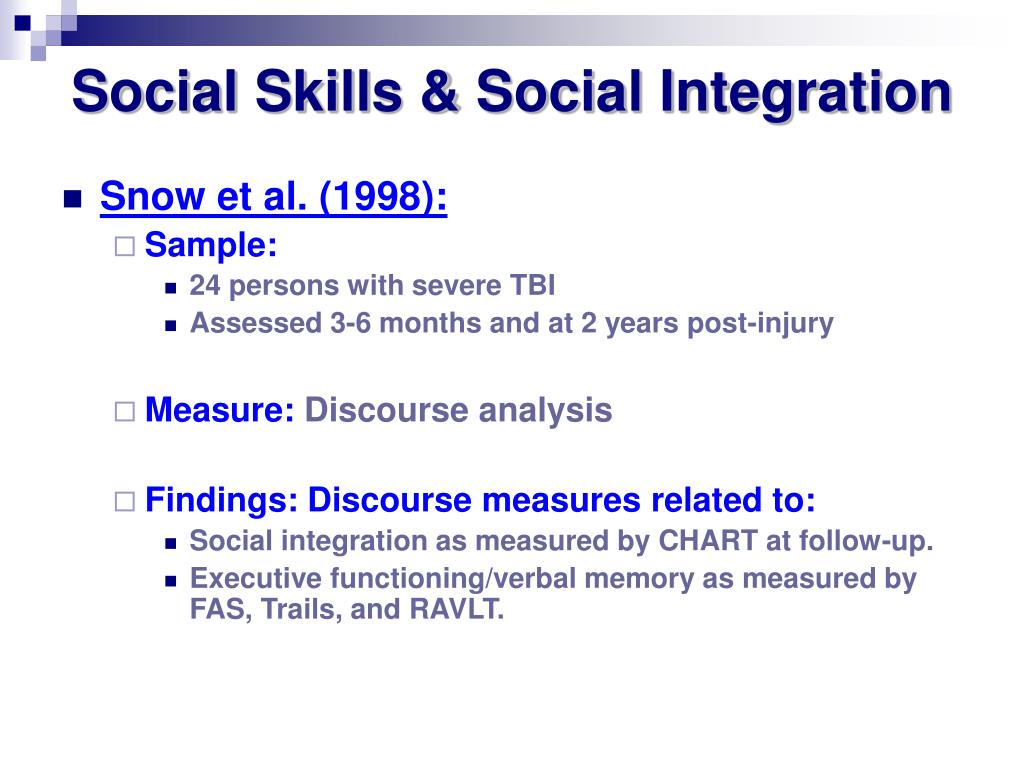 Social Skills & Social Integration

Snow et al. (1998):

Sample:

24 persons with severe TBI

Assessed 3-6 months and at 2 years post-injury

Measure: Discourse analysis

Findings: Discourse measures related to:

Social integration as measured by CHART at follow-up.

Executive functioning/verbal memory as measured by FAS, Trails, and RAVLT.